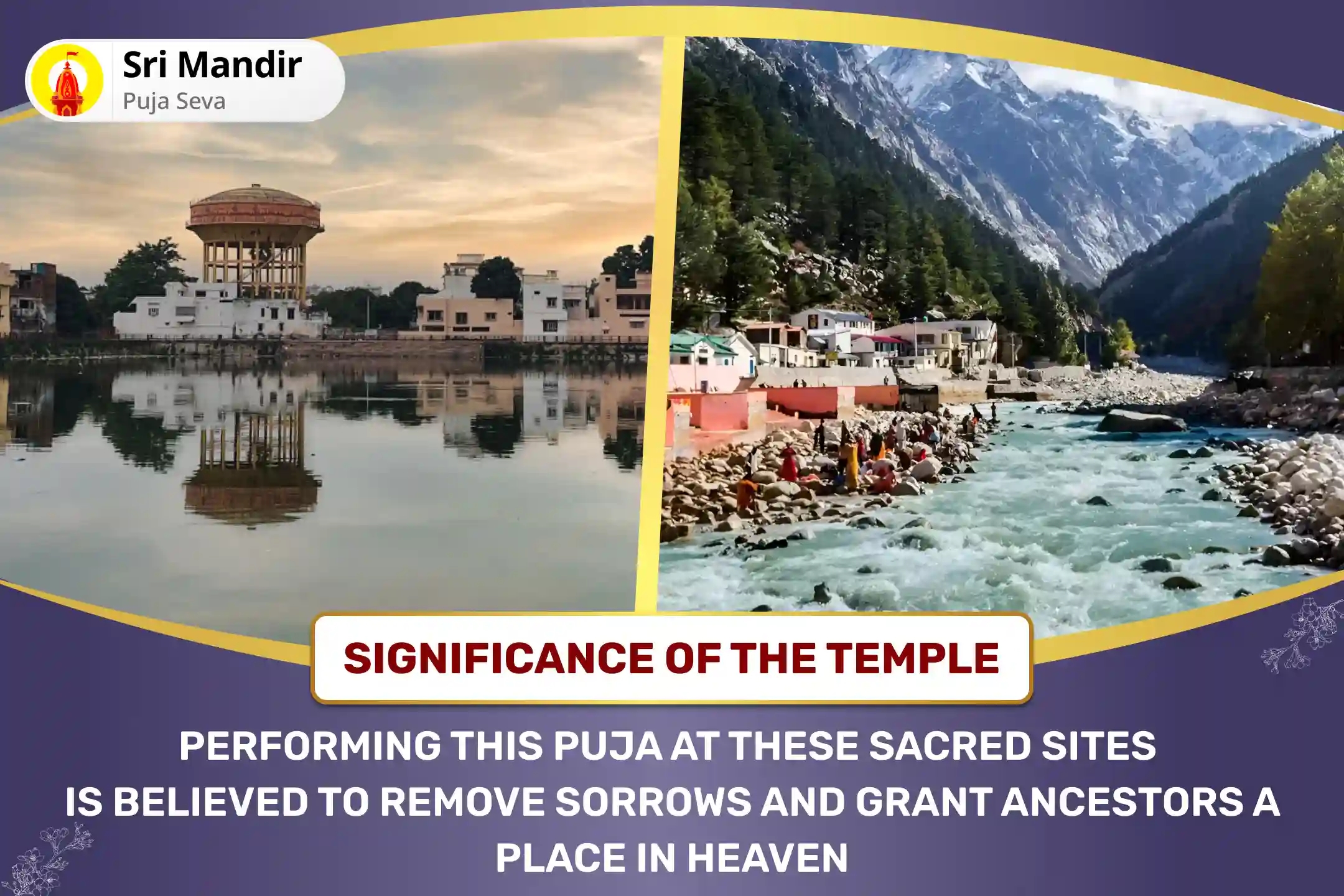 Sri Mandir
Puja Seva

SIGNIFICANCE OF THE TEMPLE

PERFORMING THIS PUJA AT THESE SACRED SITES IS BELIEVED TO REMOVE SORROWS AND GRANT ANCESTORS A PLACE IN HEAVEN